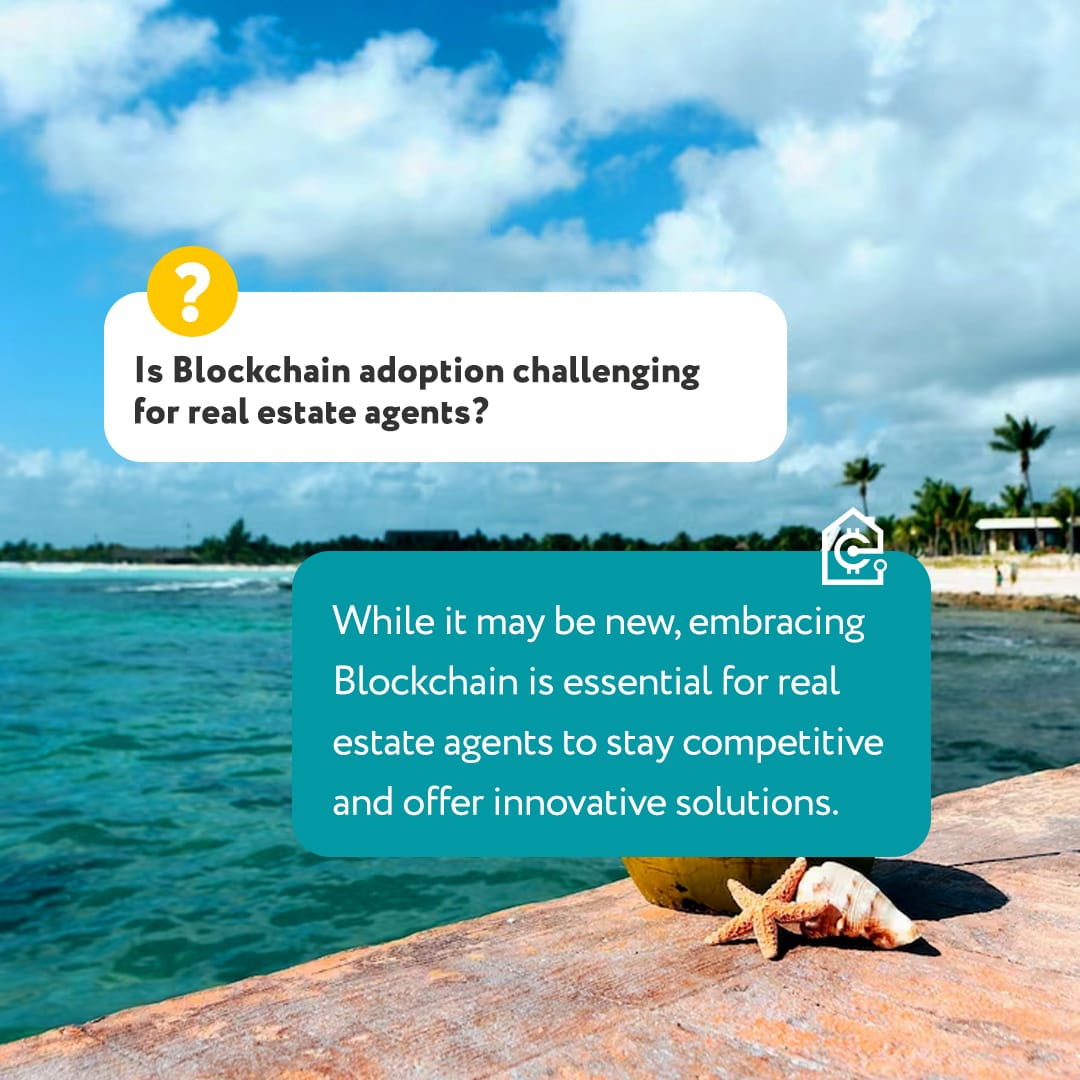 ?

Is Blockchain adoption challenging for real estate agents?

While it may be new, embracing Blockchain is essential for real estate agents to stay competitive and offer innovative solutions.